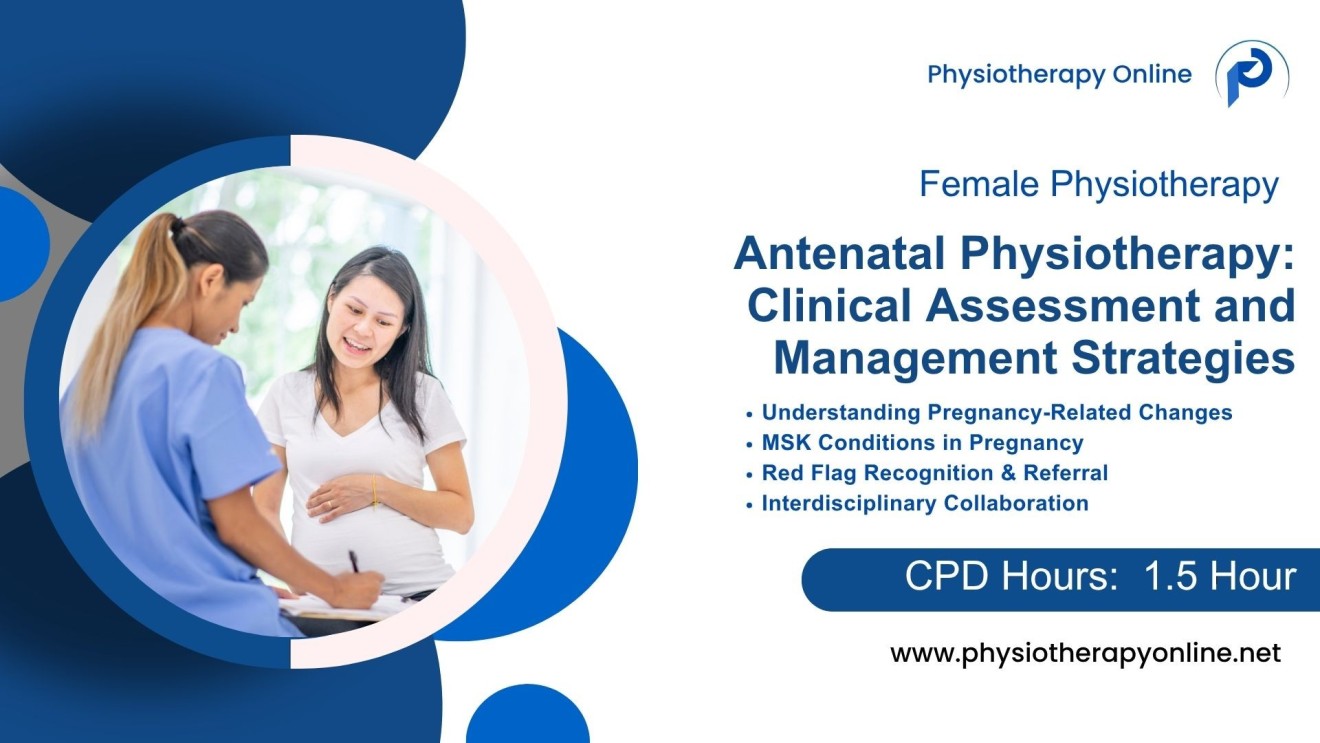 Physiotherapy Online

Female Physiotherapy

Antenatal Physiotherapy: Clinical Assessment and Management Strategies

• Understanding Pregnancy-Related Changes
• MSK Conditions in Pregnancy
• Red Flag Recognition & Referral
• Interdisciplinary Collaboration

CPD Hours: 1.5 Hour

www.physiotherapyonline.net